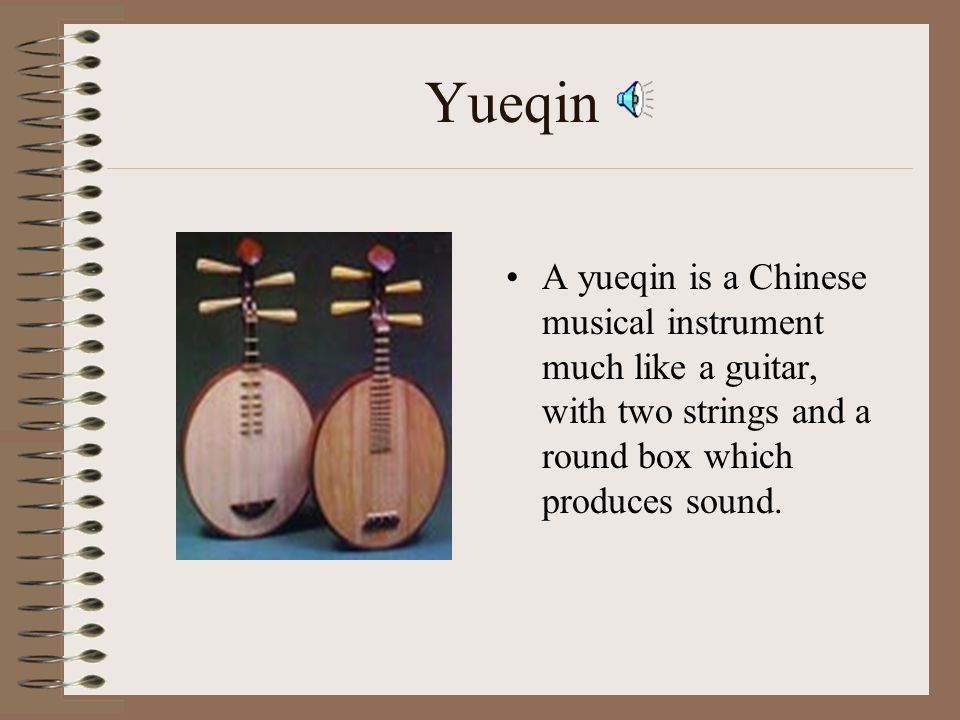 Yueqin

• A yueqin is a Chinese musical instrument much like a guitar, with two strings and a round box which produces sound.